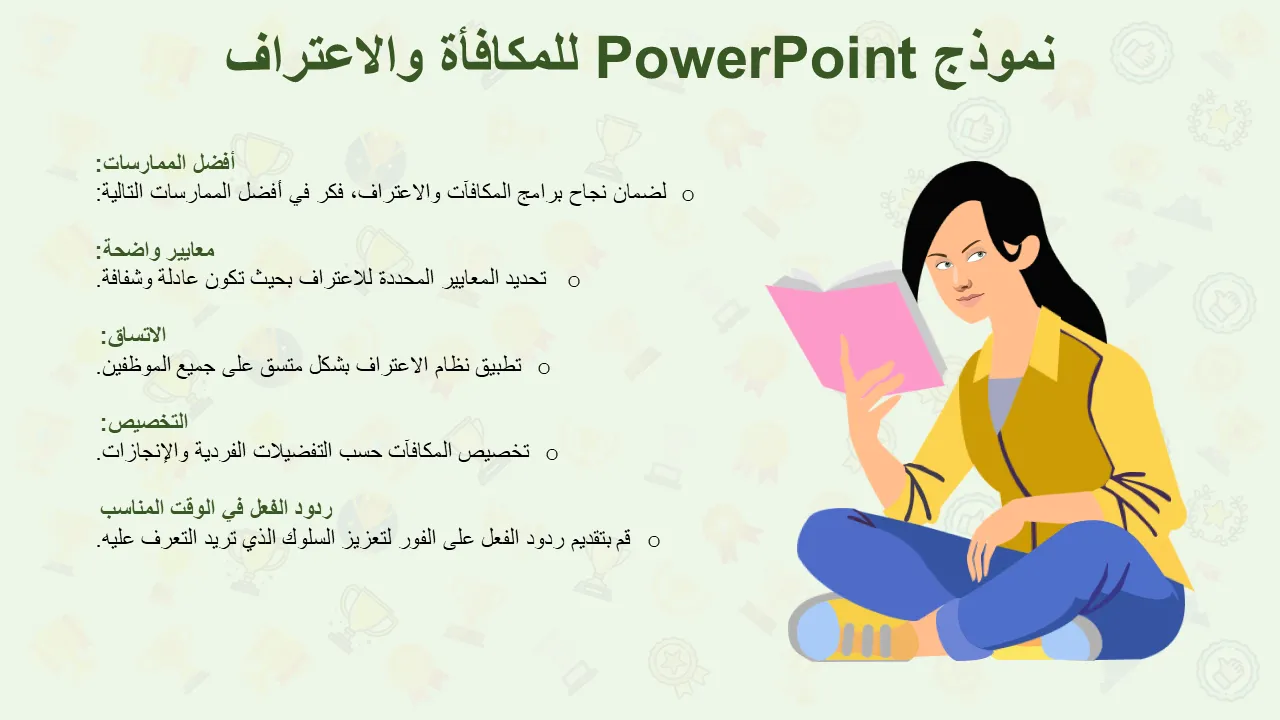 نموذج PowerPoint للمكافأة والاعتراف

أفضل الممارسات:
o لضمان نجاح برامج المكافآت والاعتراف، فكر في أفضل الممارسات التالية:

معايير واضحة:
o تحديد المعايير المحددة للاعتراف بحيث تكون عادلة وشفافة.

الاتساق:
o تطبيق نظام الاعتراف بشكل متسق على جميع الموظفين.

التخصيص:
o تخصيص المكافآت حسب التفضيلات الفردية والإنجازات.

ردود الفعل في الوقت المناسب
o قم بتقديم ردود الفعل على الفور لتعزيز السلوك الذي تريد التعرف عليه.